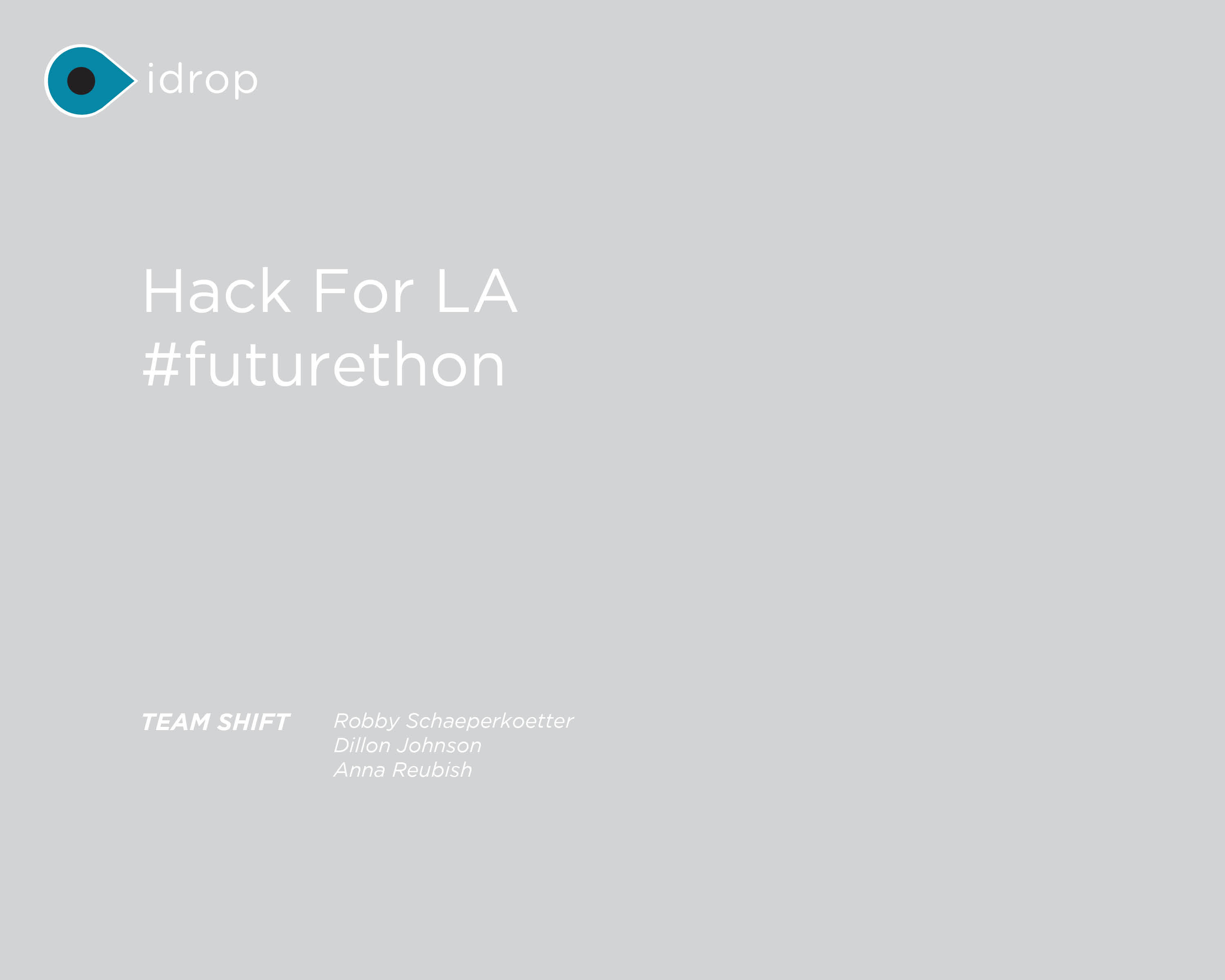 idrop

Hack For LA
#futurethon

TEAM SHIFT

Robby Schaeperkoetter
Dillon Johnson
Anna Reubish